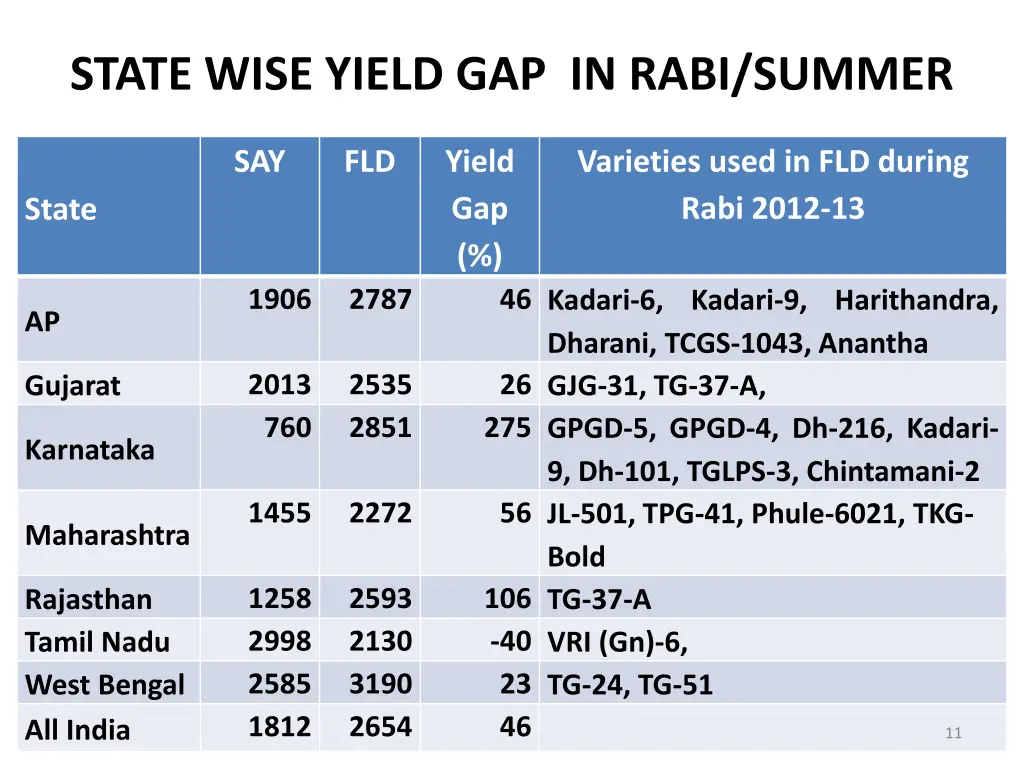 STATE WISE YIELD GAP IN RABI/SUMMER

| State | SAY | FLD | Yield Gap (%) | Varieties used in FLD during Rabi 2012-13 |
|---|---|---|---|---|
| AP | 1906 | 2787 | 46 | Kadari-6, Kadari-9, Harithandra, Dharani, TCGS-1043, Anantha |
| Gujarat | 2013 | 2535 | 26 | GJG-31, TG-37-A, |
| Karnataka | 760 | 2851 | 275 | GPGD-5, GPGD-4, Dh-216, Kadari-9, Dh-101, TGLPS-3, Chintamani-2 |
| Maharashtra | 1455 | 2272 | 56 | JL-501, TPG-41, Phule-6021, TKG-Bold |
| Rajasthan | 1258 | 2593 | 106 | TG-37-A |
| Tamil Nadu | 2998 | 2130 | -40 | VRI (Gn)-6, |
| West Bengal | 2585 | 3190 | 23 | TG-24, TG-51 |
| All India | 1812 | 2654 | 46 | |

11